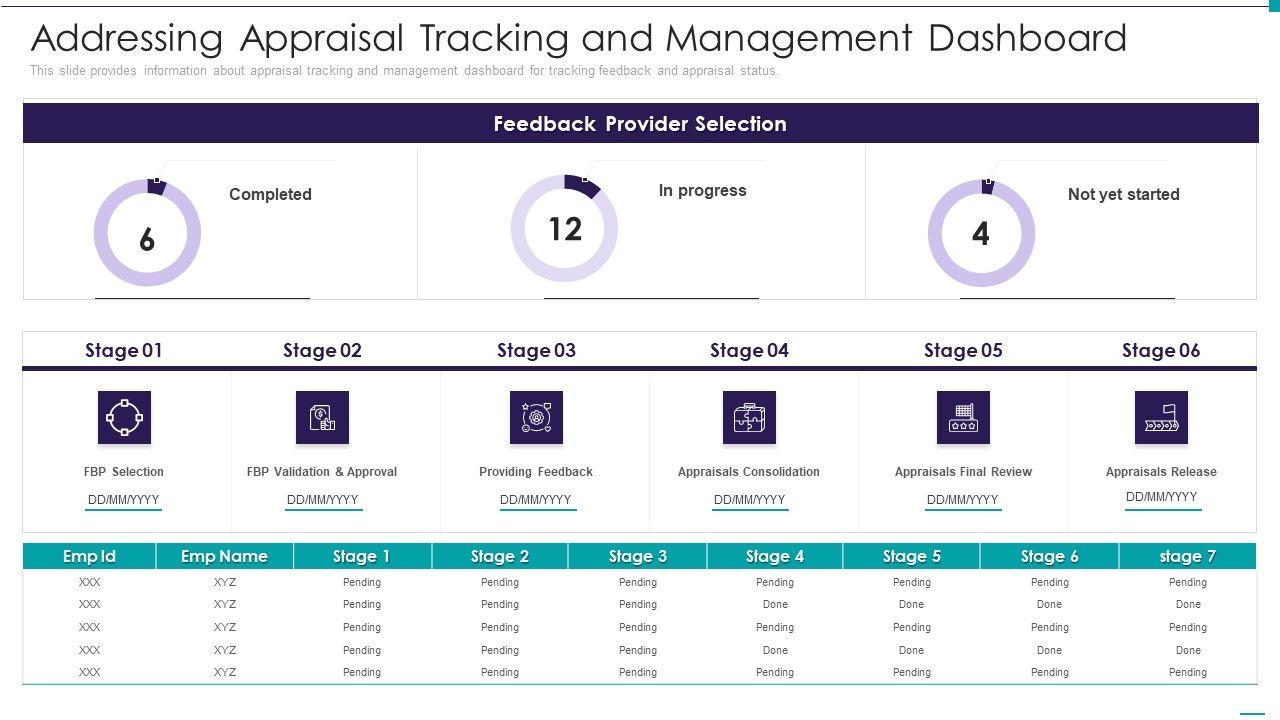 Addressing Appraisal Tracking and Management Dashboard

This slide provides information about appraisal tracking and management dashboard for tracking feedback and appraisal status.

Feedback Provider Selection

6 Completed

12 In progress

4 Not yet started

Stage 01
FBP Selection
DD/MM/YYYY

Stage 02
FBP Validation & Approval
DD/MM/YYYY

Stage 03
Providing Feedback
DD/MM/YYYY

Stage 04
Appraisals Consolidation
DD/MM/YYYY

Stage 05
Appraisals Final Review
DD/MM/YYYY

Stage 06
Appraisals Release
DD/MM/YYYY

| Emp Id | Emp Name | Stage 1 | Stage 2 | Stage 3 | Stage 4 | Stage 5 | Stage 6 | stage 7 |
|---|---|---|---|---|---|---|---|---|
| XXX | XYZ | Pending | Pending | Pending | Pending | Pending | Pending | Pending |
| XXX | XYZ | Pending | Pending | Pending | Done | Done | Done | Done |
| XXX | XYZ | Pending | Pending | Pending | Pending | Pending | Pending | Pending |
| XXX | XYZ | Pending | Pending | Pending | Done | Done | Done | Done |
| XXX | XYZ | Pending | Pending | Pending | Pending | Pending | Pending | Pending |